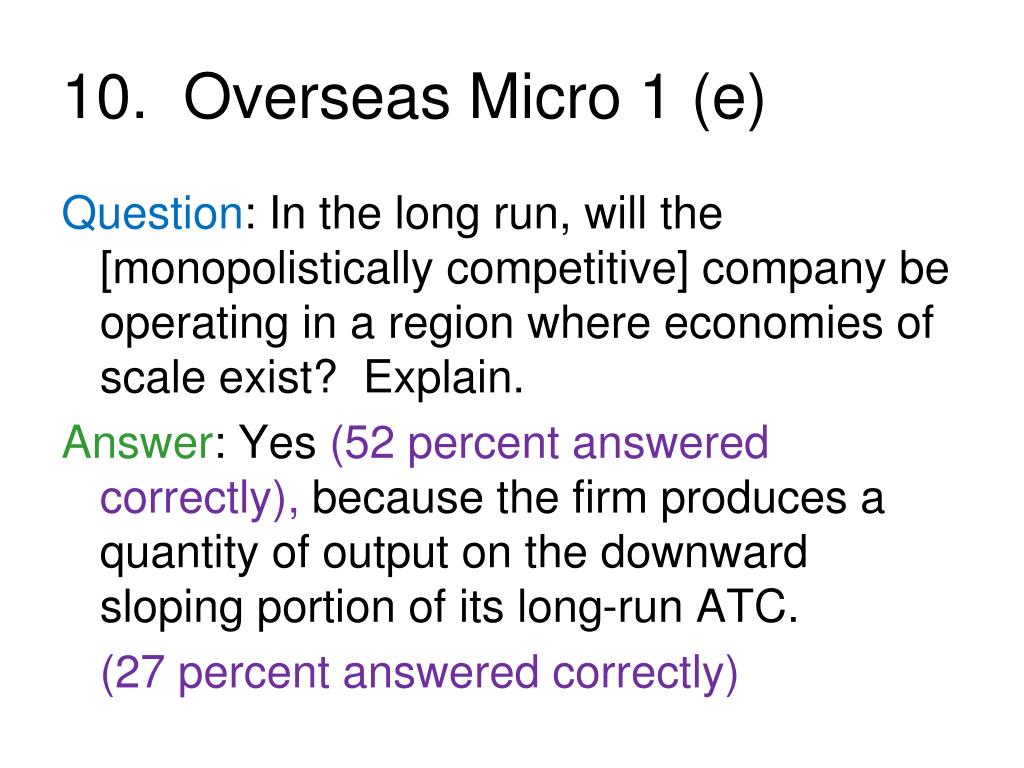 10. Overseas Micro 1 (e)

Question: In the long run, will the [monopolistically competitive] company be operating in a region where economies of scale exist? Explain.

Answer: Yes (52 percent answered correctly), because the firm produces a quantity of output on the downward sloping portion of its long-run ATC.

(27 percent answered correctly)